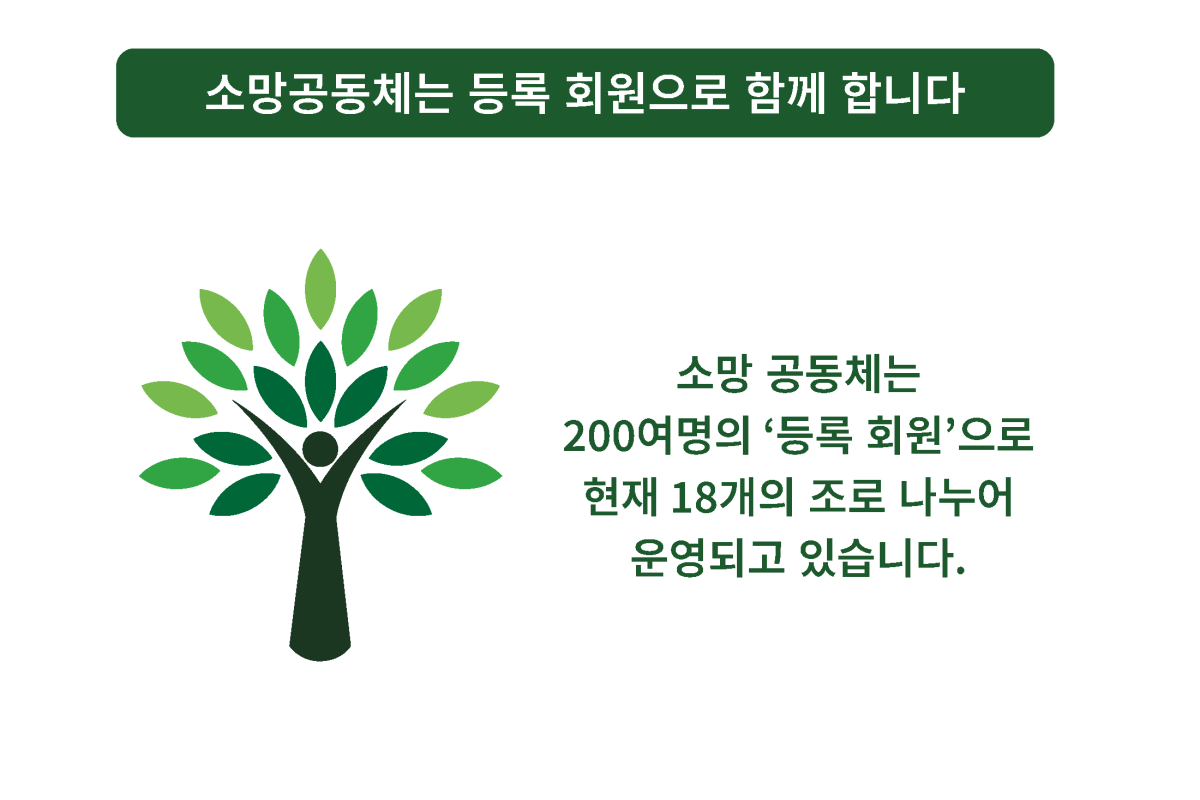 소망공동체는 등록 회원으로 함께 합니다

소망 공동체는 200여명의 ‘등록 회원’으로 현재 18개의 조로 나누어 운영되고 있습니다.